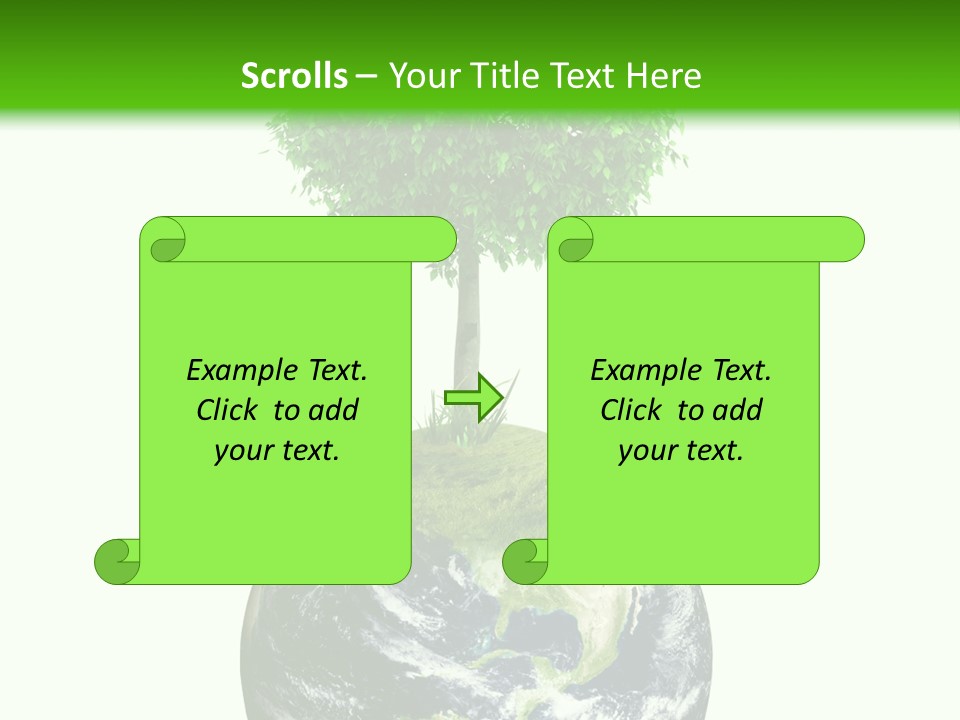 Scrolls – Your Title Text Here

Example Text.
Click to add
your text.

Example Text.
Click to add
your text.